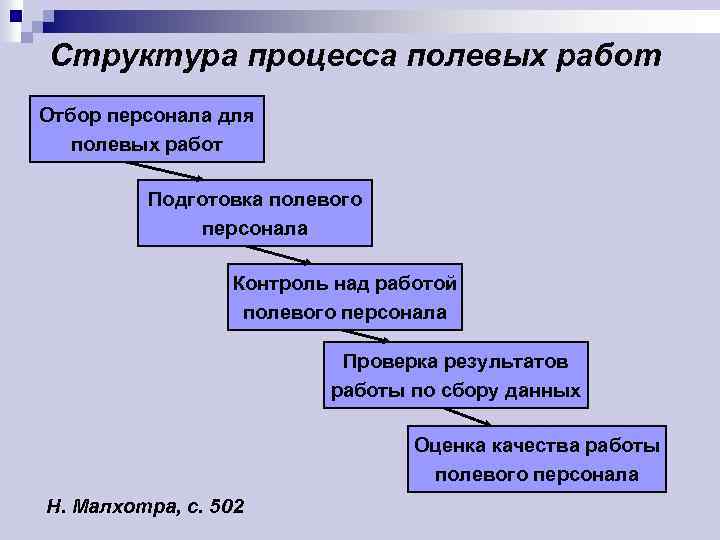 Структура процесса полевых работ

Отбор персонала для полевых работ

Подготовка полевого персонала

Контроль над работой полевого персонала

Проверка результатов работы по сбору данных

Оценка качества работы полевого персонала

Н. Малхотра, с. 502